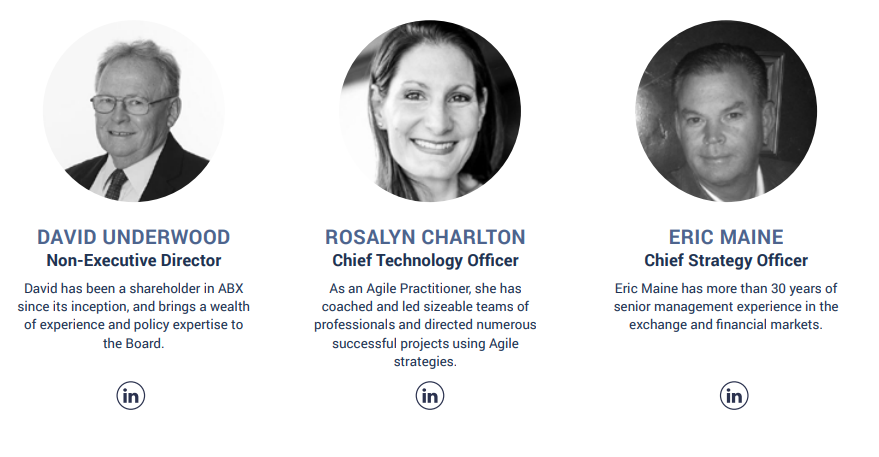 DAVID UNDERWOOD
Non-Executive Director
David has been a shareholder in ABX since its inception, and brings a wealth of experience and policy expertise to the Board.

in

ROSALYN CHARLTON
Chief Technology Officer
As an Agile Practitioner, she has coached and led sizeable teams of professionals and directed numerous successful projects using Agile strategies.

in

ERIC MAINE
Chief Strategy Officer
Eric Maine has more than 30 years of senior management experience in the exchange and financial markets.

in